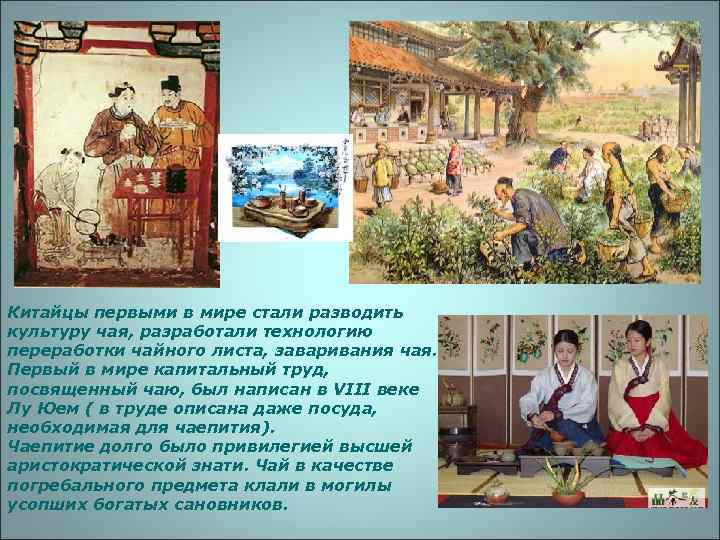 Китайцы первыми в мире стали разводить культуру чая, разработали технологию переработки чайного листа, заваривания чая. Первый в мире капитальный труд, посвященный чаю, был написан в VIII веке Лу Юем ( в труде описана даже посуда, необходимая для чаепития).
Чаепитие долго было привилегией высшей аристократической знати. Чай в качестве погребального предмета клали в могилы усопших богатых сановников.